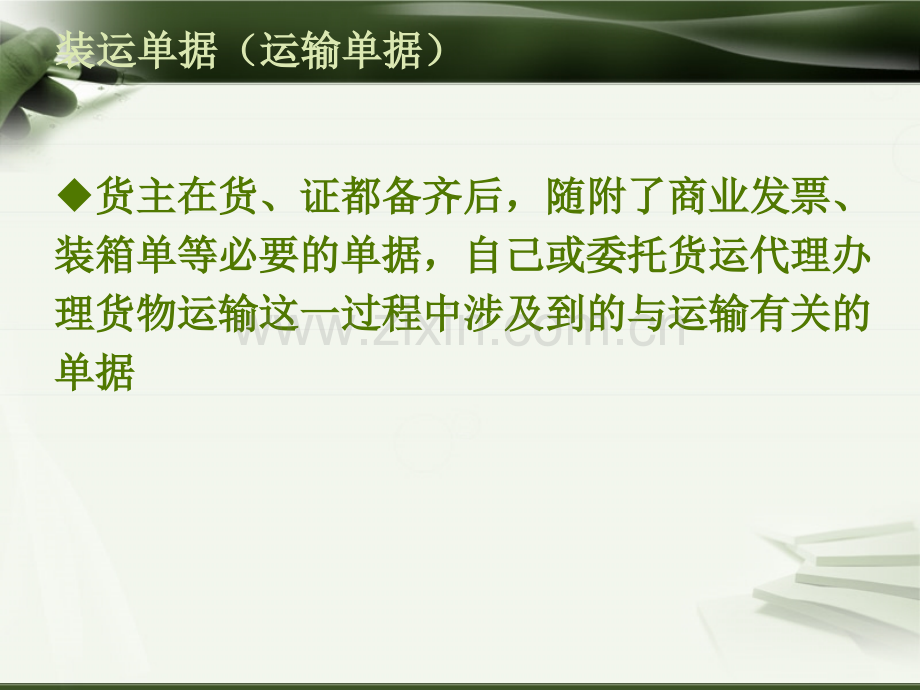 装运单据（运输单据）

◆货主在货、证都备齐后，随附了商业发票、装箱单等必要的单据，自己或委托货运代理办理货物运输这一过程中涉及到的与运输有关的单据

www.zixin.com.cn